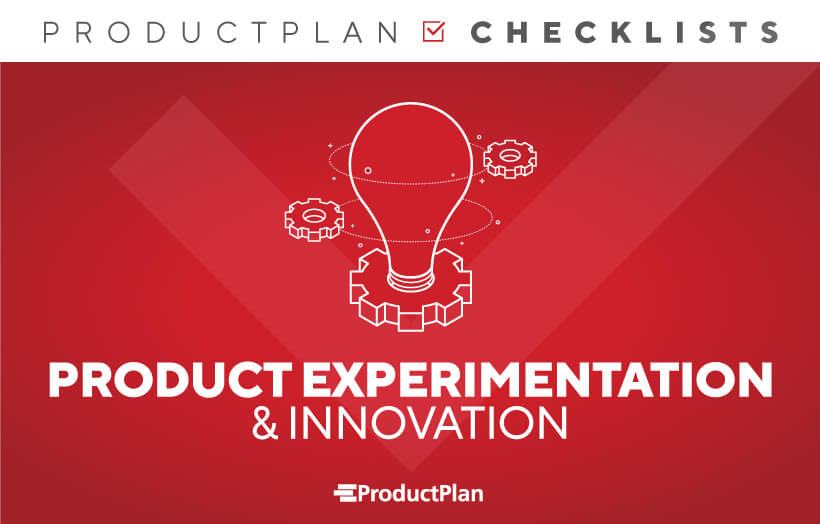 PRODUCTPLAN CHECKLISTS

PRODUCT EXPERIMENTATION
& INNOVATION

ProductPlan